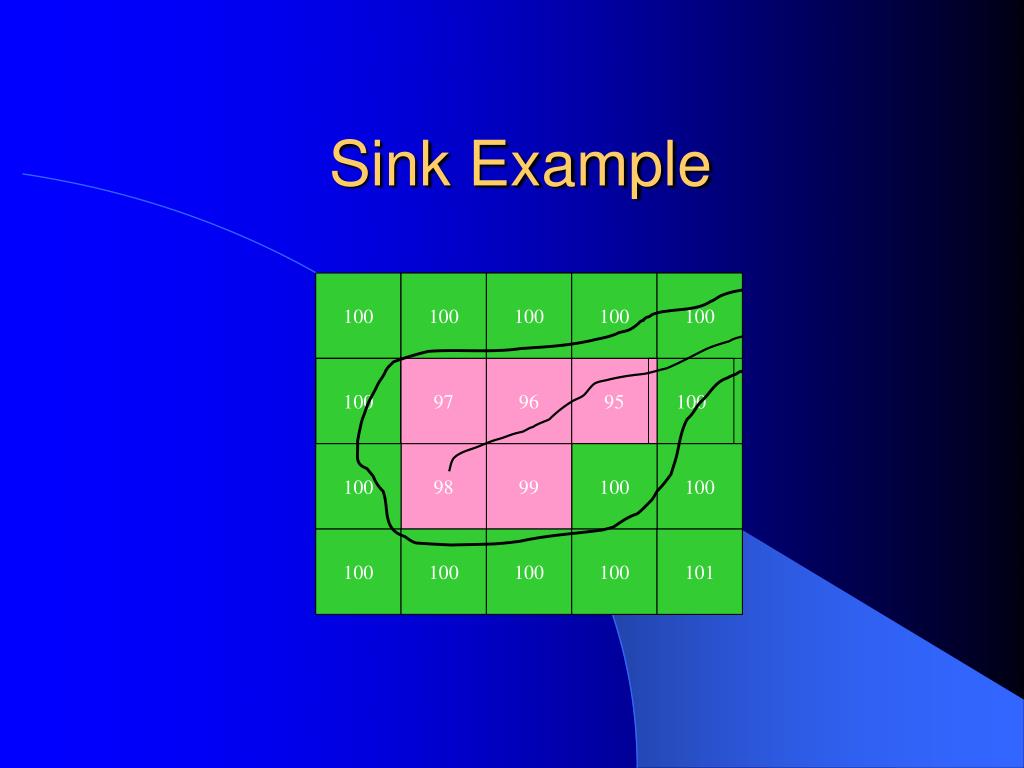 Sink Example

| 100 | 100 | 100 | 100 | 100 |
|---|---|---|---|---|
| 100 | 97 | 96 | 95 | 100 |
| 100 | 98 | 99 | 100 | 100 |
| 100 | 100 | 100 | 100 | 101 |